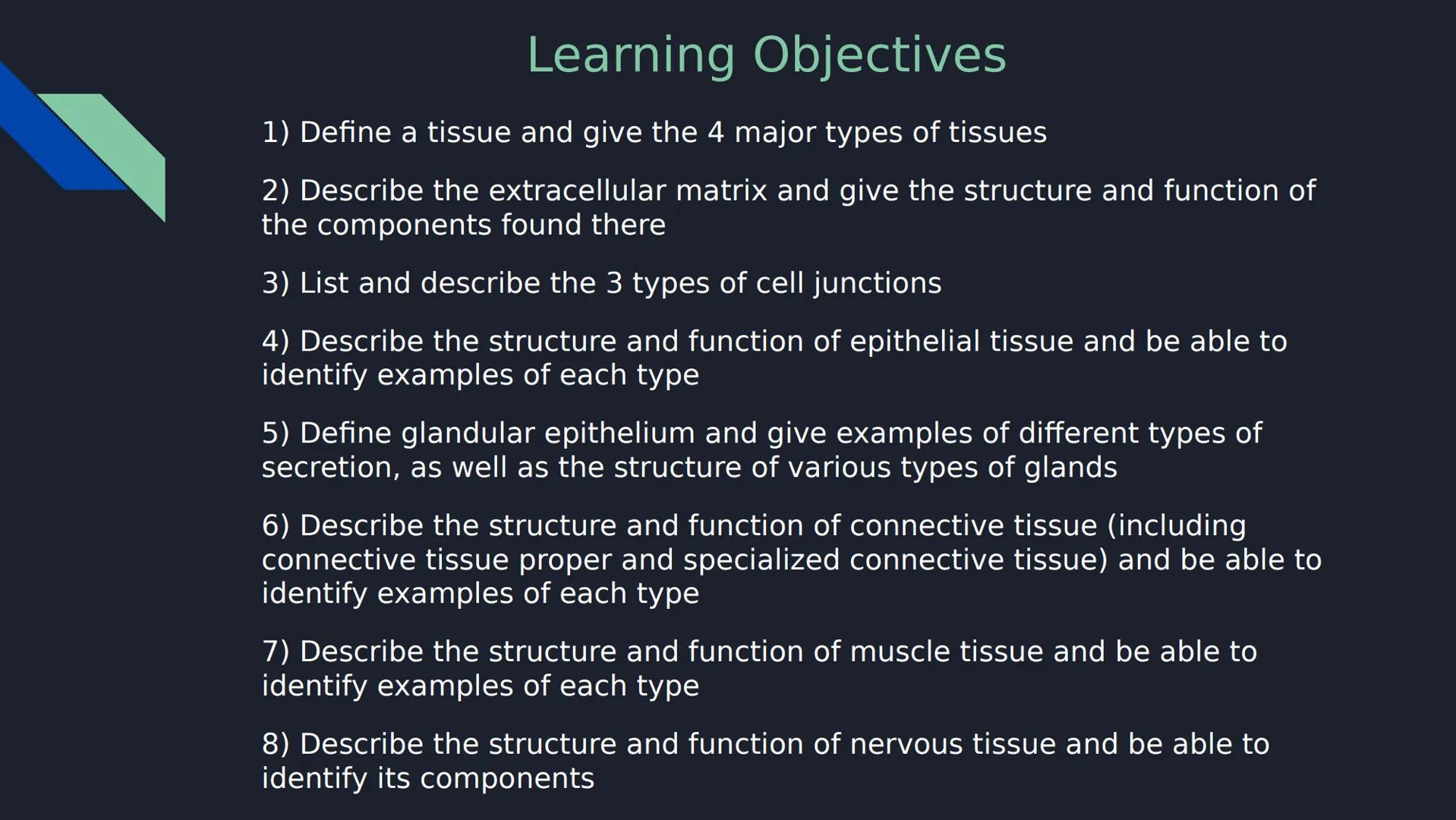 Learning Objectives

1) Define a tissue and give the 4 major types of tissues

2) Describe the extracellular matrix and give the structure and function of the components found there

3) List and describe the 3 types of cell junctions

4) Describe the structure and function of epithelial tissue and be able to identify examples of each type

5) Define glandular epithelium and give examples of different types of secretion, as well as the structure of various types of glands

6) Describe the structure and function of connective tissue (including connective tissue proper and specialized connective tissue) and be able to identify examples of each type

7) Describe the structure and function of muscle tissue and be able to identify examples of each type

8) Describe the structure and function of nervous tissue and be able to identify its components